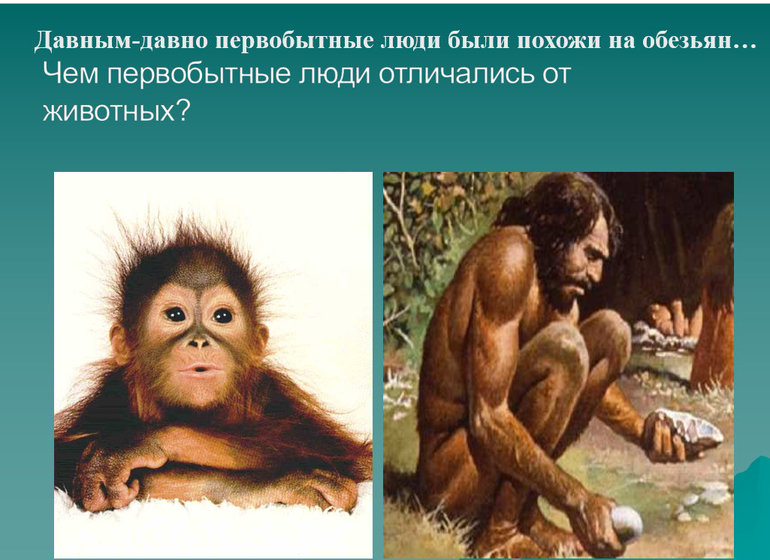 Давным-давно первобытные люди были похожи на обезьян…

Чем первобытные люди отличались от животных?